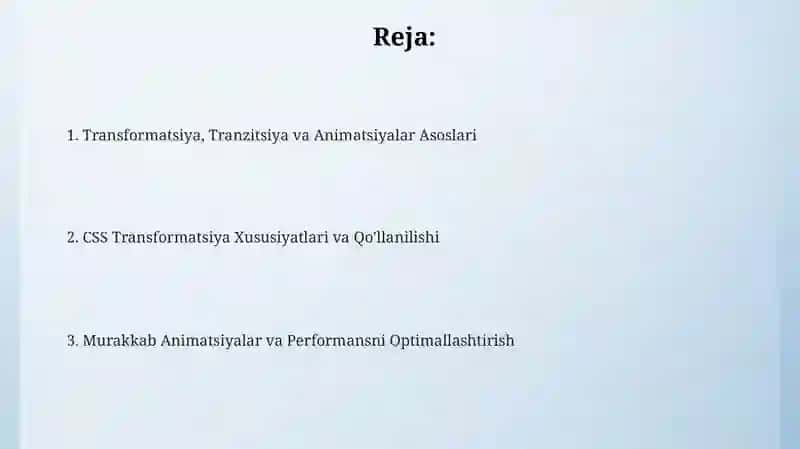 Reja:

1. Transformatsiya, Tranzitsiya va Animatsiyalar Asoslari

2. CSS Transformatsiya Xususiyatlari va Qo'llanilishi

3. Murakkab Animatsiyalar va Performansni Optimallashtirish